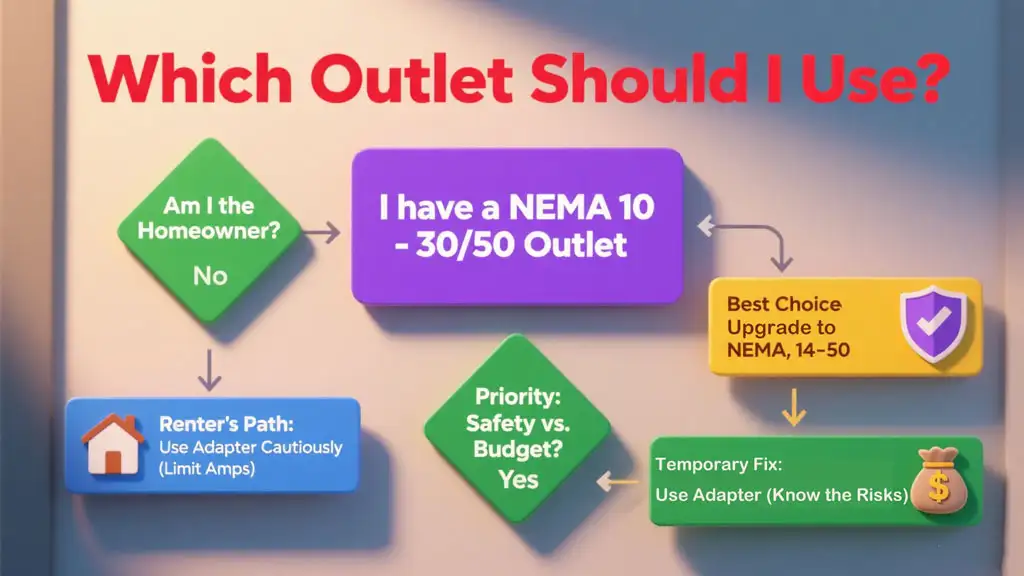 Which Outlet Should I Use?

Am I the Homeowner?
No

I have a NEMA 10 - 30/50 Outlet

Best Choice Upgrade to NEMA, 14-50

Renter's Path:
Use Adapter Cautiously (Limit Amps)

Priority: Safety vs. Budget?
Yes

Temporary Fix:
Use Adapter (Know the Risks)

$